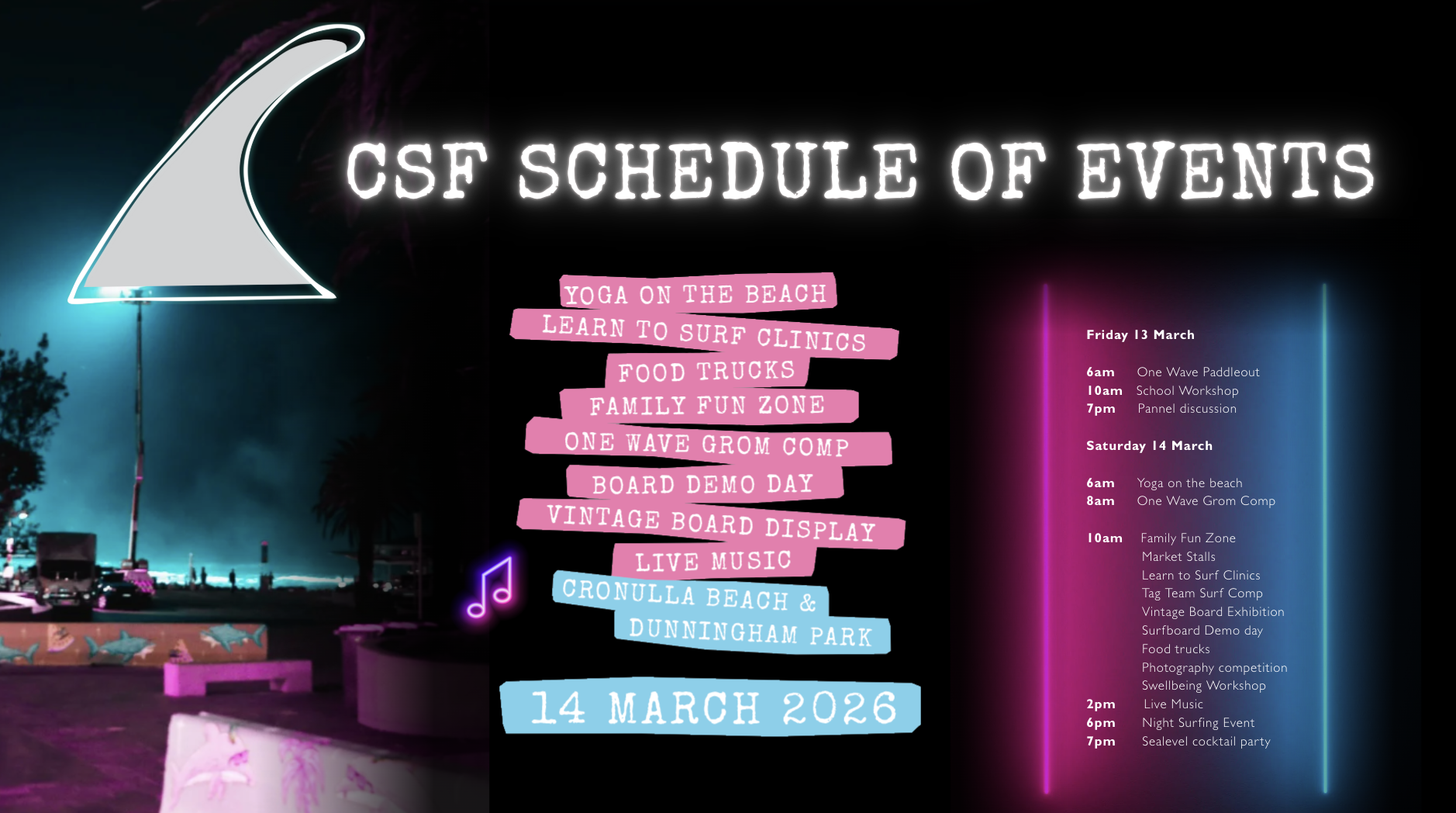 CSF SCHEDULE OF EVENTS

YOGA ON THE BEACH
LEARN TO SURF CLINICS
FOOD TRUCKS
FAMILY FUN ZONE
ONE WAVE GROM COMP
BOARD DEMO DAY
VINTAGE BOARD DISPLAY
LIVE MUSIC
CRONULLA BEACH &
DUNNINGHAM PARK

14 MARCH 2026

Friday 13 March

6am One Wave Paddleout
10am School Workshop
7pm Pannel discussion

Saturday 14 March

6am Yoga on the beach
8am One Wave Grom Comp

10am Family Fun Zone
Market Stalls
Learn to Surf Clinics
Tag Team Surf Comp
Vintage Board Exhibition
Surfboard Demo day
Food trucks
Photography competition
Swellbeing Workshop
2pm Live Music
6pm Night Surfing Event
7pm Sealevel cocktail party